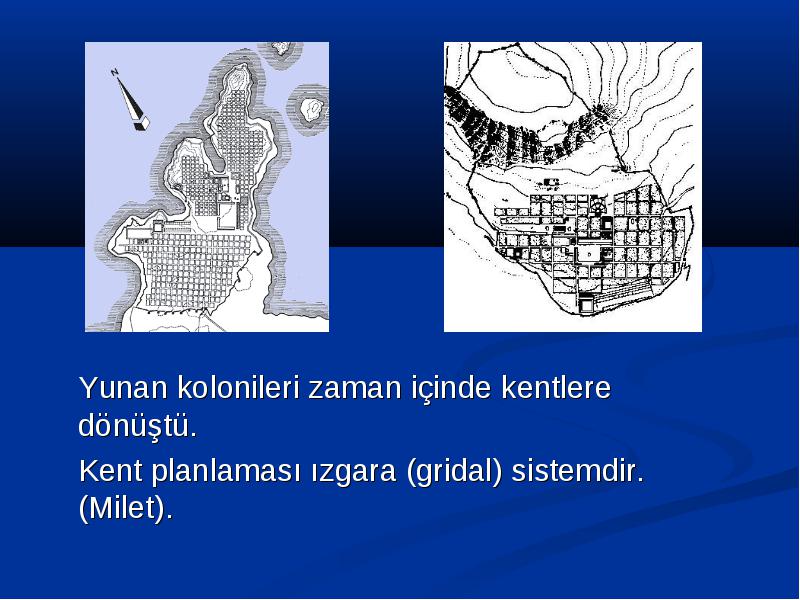 N

Yunan kolonileri zaman içinde kentlere dönüştü.

Kent planlaması ızgara (gridal) sistemdir. (Milet).